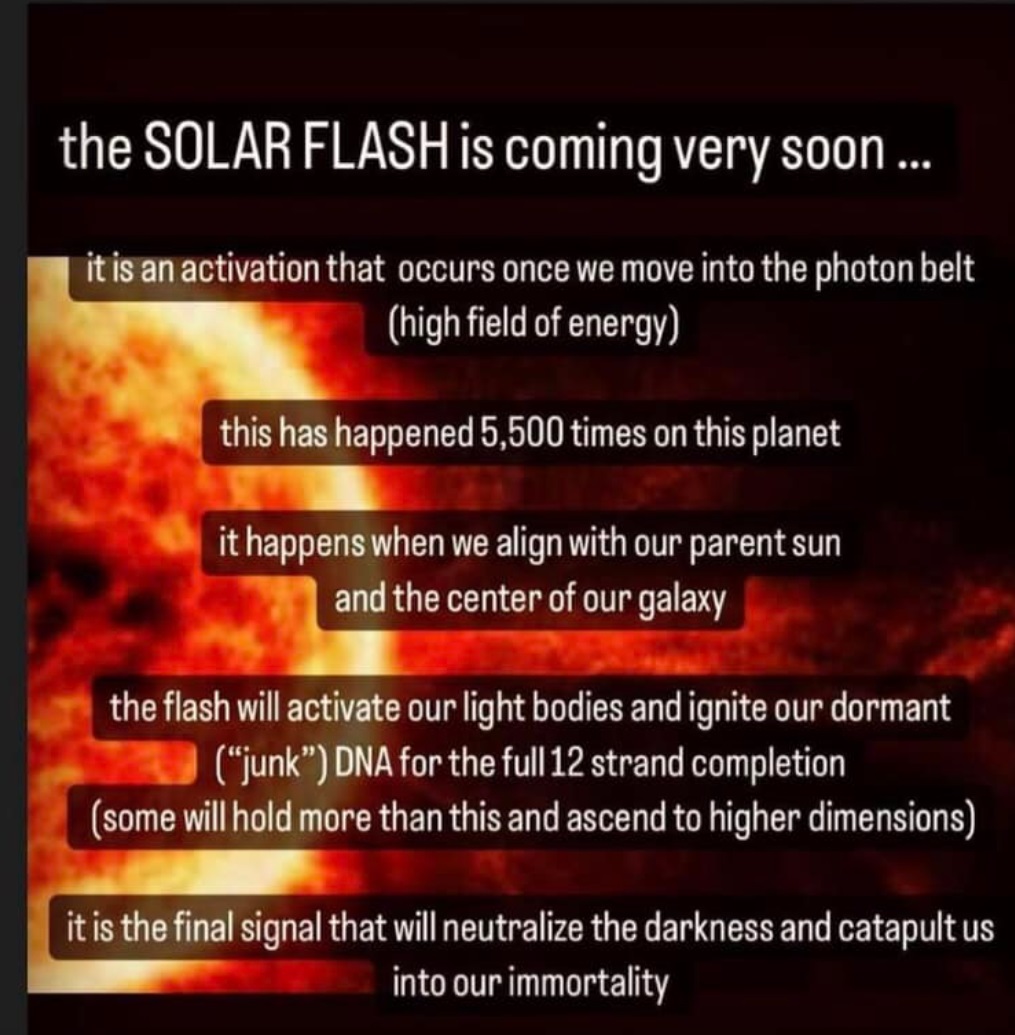 the SOLAR FLASH is coming very soon ...

it is an activation that occurs once we move into the photon belt (high field of energy)

this has happened 5,500 times on this planet

it happens when we align with our parent sun and the center of our galaxy

the flash will activate our light bodies and ignite our dormant ("junk") DNA for the full 12 strand completion (some will hold more than this and ascend to higher dimensions)

it is the final signal that will neutralize the darkness and catapult us into our immortality